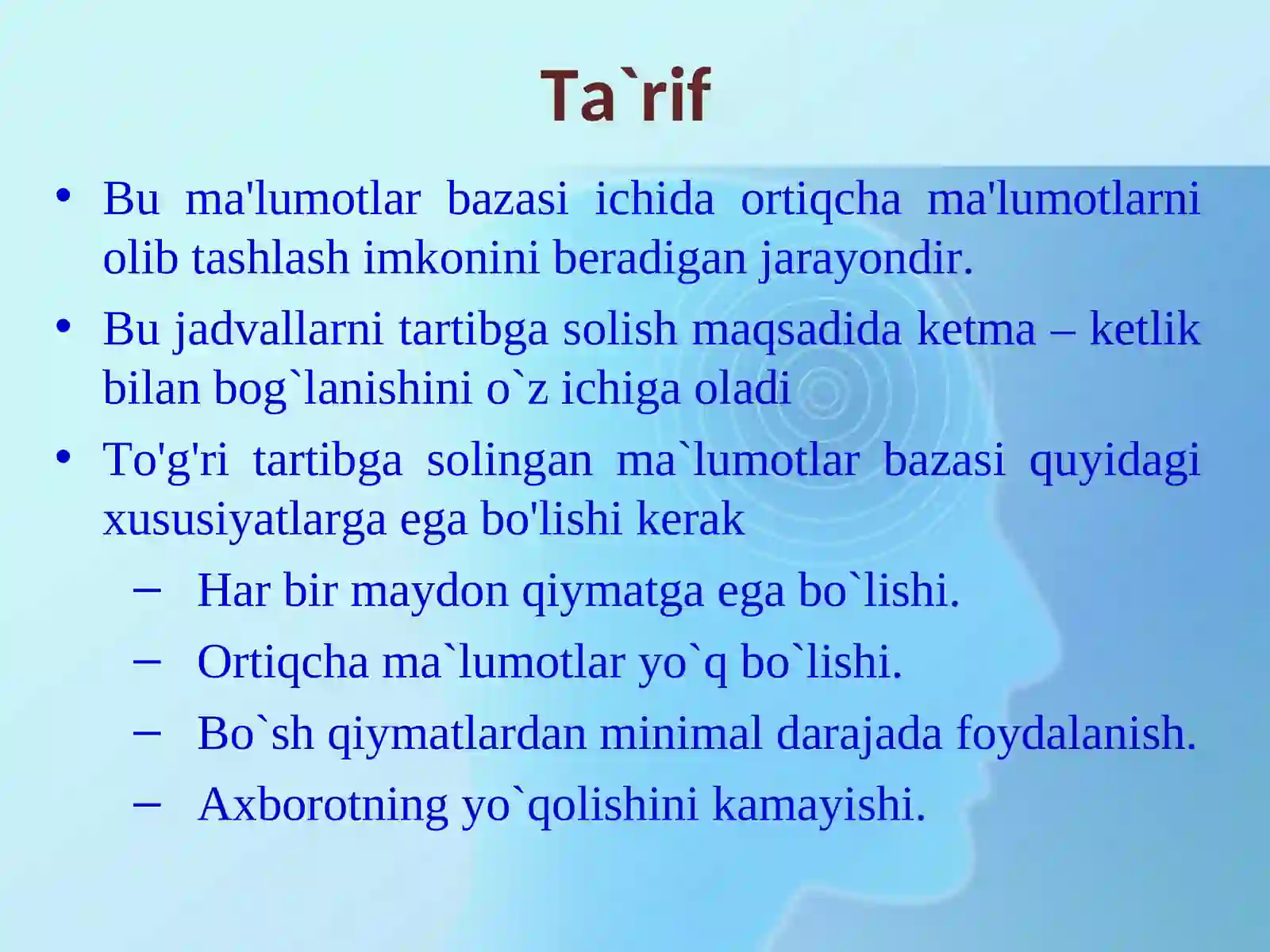 Ta`rif

• Bu ma'lumotlar bazasi ichida ortiqcha ma'lumotlarni olib tashlash imkonini beradigan jarayondir.
• Bu jadvallarni tartibga solish maqsadida ketma – ketlik bilan bog`lanishini o`z ichiga oladi
• To'g'ri tartibga solingan ma`lumotlar bazasi quyidagi xususiyatlarga ega bo'lishi kerak
– Har bir maydon qiymatga ega bo`lishi.
– Ortiqcha ma`lumotlar yo`q bo`lishi.
– Bo`sh qiymatlardan minimal darajada foydalanish.
– Axborotning yo`qolishini kamayishi.